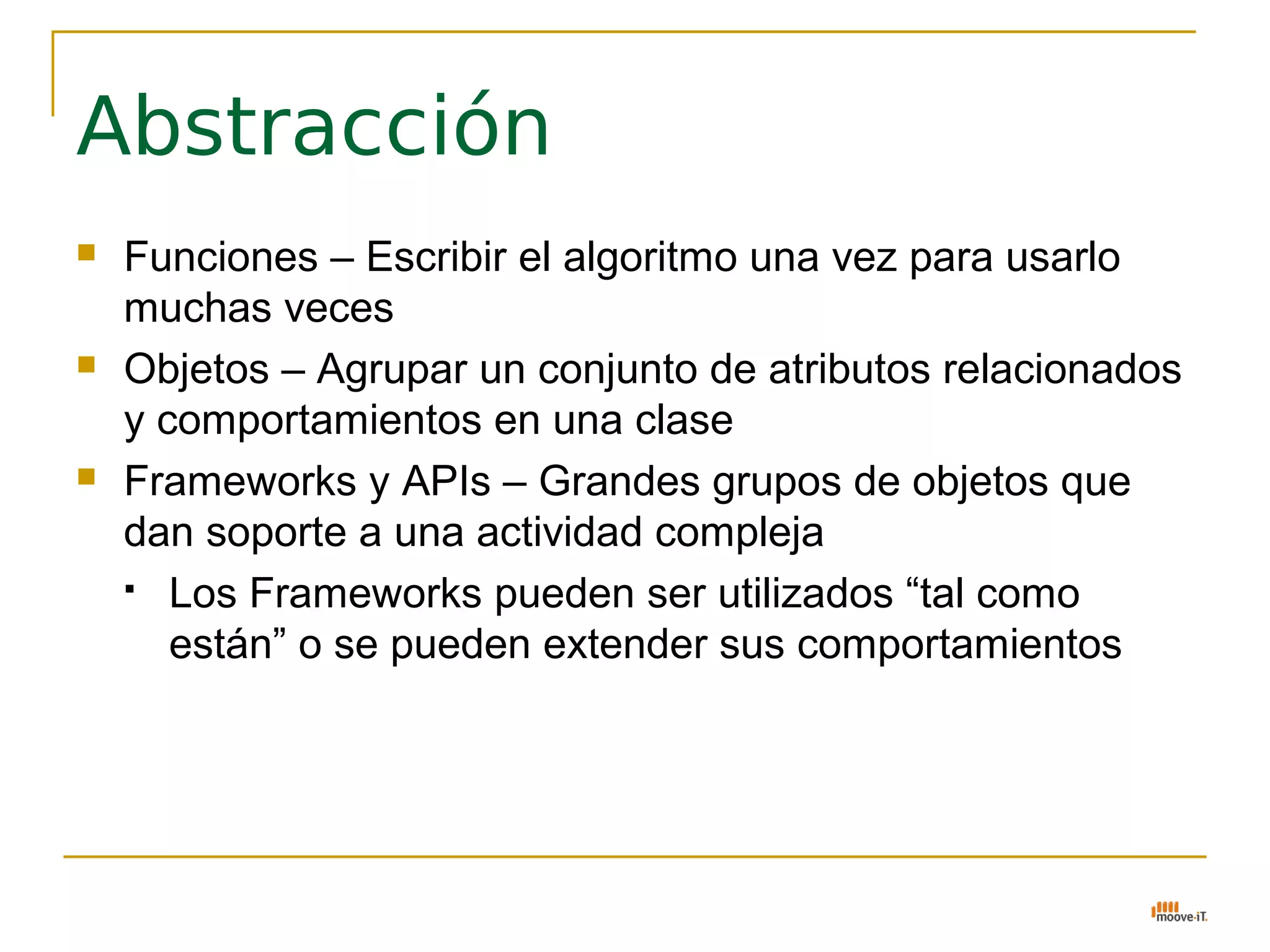 Abstracción

Funciones – Escribir el algoritmo una vez para usarlo muchas veces

Objetos – Agrupar un conjunto de atributos relacionados y comportamientos en una clase

Frameworks y APIs – Grandes grupos de objetos que dan soporte a una actividad compleja

Los Frameworks pueden ser utilizados “tal como están” o se pueden extender sus comportamientos

moove-iT.